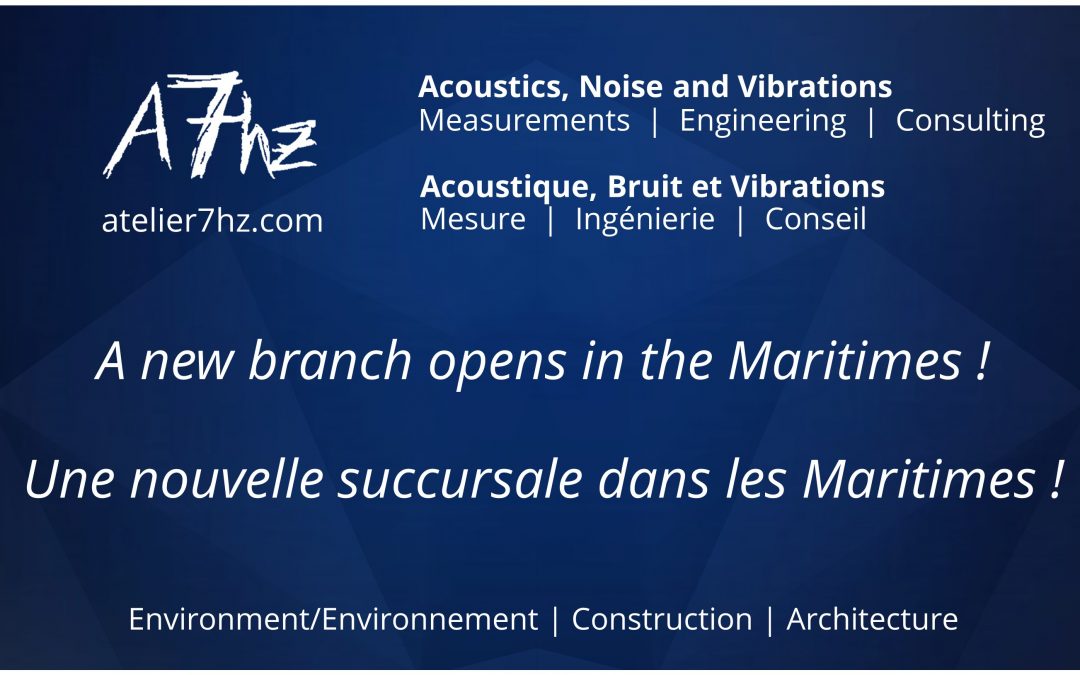 A7hz
atelier7hz.com

Acoustics, Noise and Vibrations
Measurements | Engineering | Consulting

Acoustique, Bruit et Vibrations
Mesure | Ingénierie | Conseil

A new branch opens in the Maritimes !

Une nouvelle succursale dans les Maritimes !

Environment/Environnement | Construction | Architecture